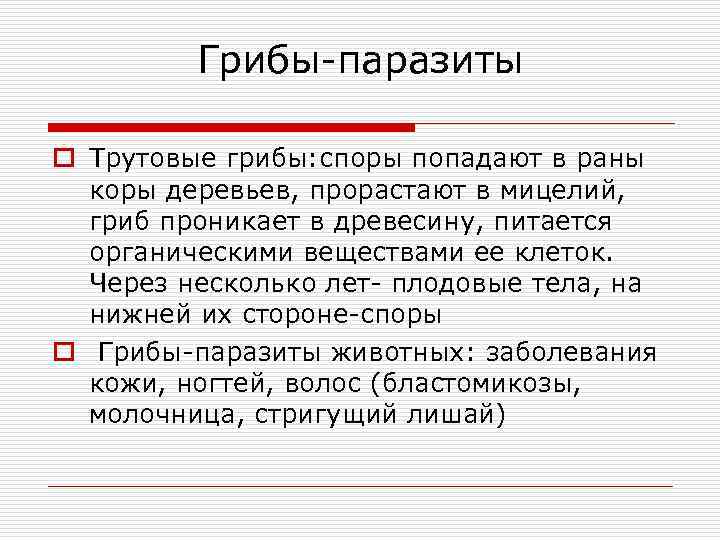 Грибы-паразиты

Трутовые грибы:споры попадают в раны коры деревьев, прорастают в мицелий, гриб проникает в древесину, питается органическими веществами ее клеток. Через несколько лет- плодовые тела, на нижней их стороне-споры

Грибы-паразиты животных: заболевания кожи, ногтей, волос (бластомикозы, молочница, стригущий лишай)